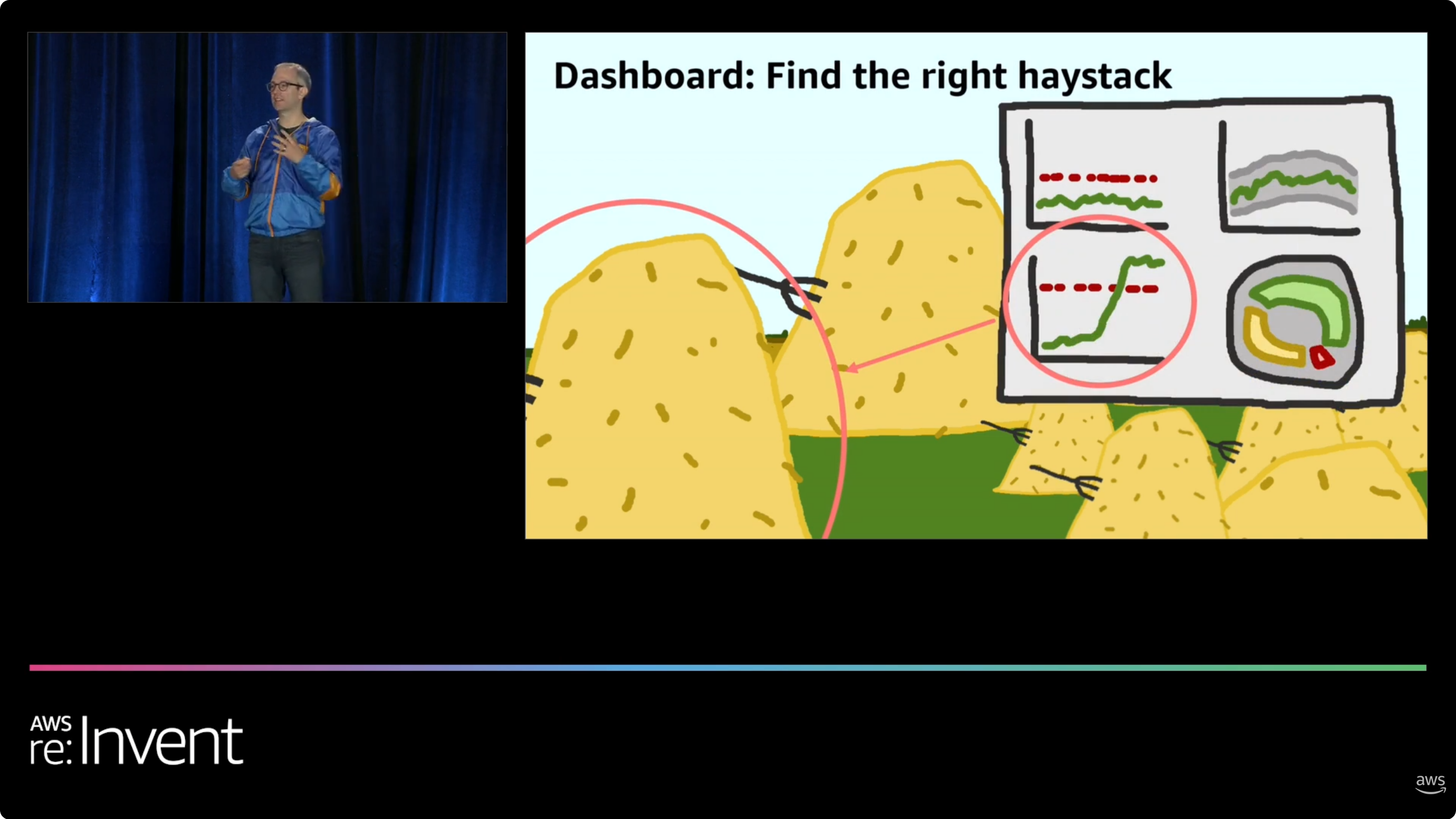 Dashboard: Find the right haystack

AWS re:Invent

aws